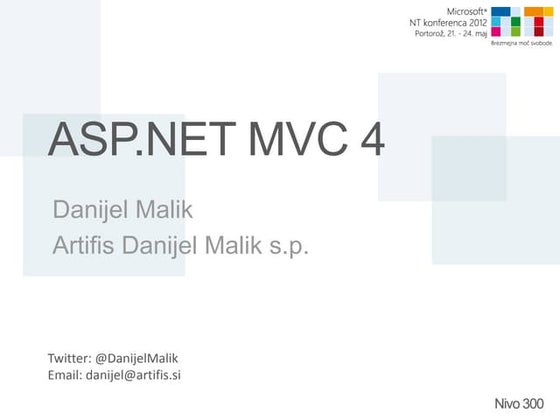 Microsoft®
NT konferenca 2012
Portorož, 21. - 24. maj

Brezmejna moč svobode.

ASP.NET MVC 4

Danijel Malik
Artifis Danijel Malik s.p.

Twitter: @DanijelMalik
Email: danijel@artifis.si

Nivo 300